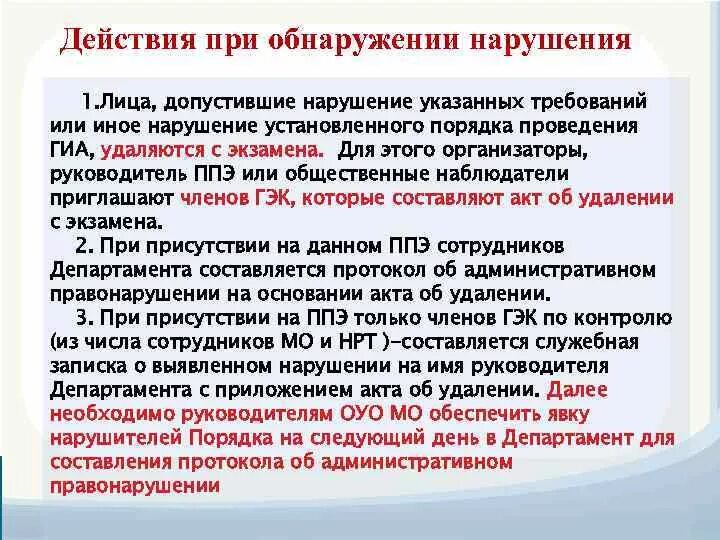 Действия при обнаружении нарушения

1.Лица, допустившие нарушение указанных требований или иное нарушение установленного порядка проведения ГИА, удаляются с экзамена. Для этого организаторы, руководитель ППЭ или общественные наблюдатели приглашают членов ГЭК, которые составляют акт об удалении с экзамена.

2. При присутствии на данном ППЭ сотрудников Департамента составляется протокол об административном правонарушении на основании акта об удалении.

3. При присутствии на ППЭ только членов ГЭК по контролю (из числа сотрудников МО и НРТ )-составляется служебная записка о выявленном нарушении на имя руководителя Департамента с приложением акта об удалении. Далее необходимо руководителям ОУО МО обеспечить явку нарушителей Порядка на следующий день в Департамент для составления протокола об административном правонарушении